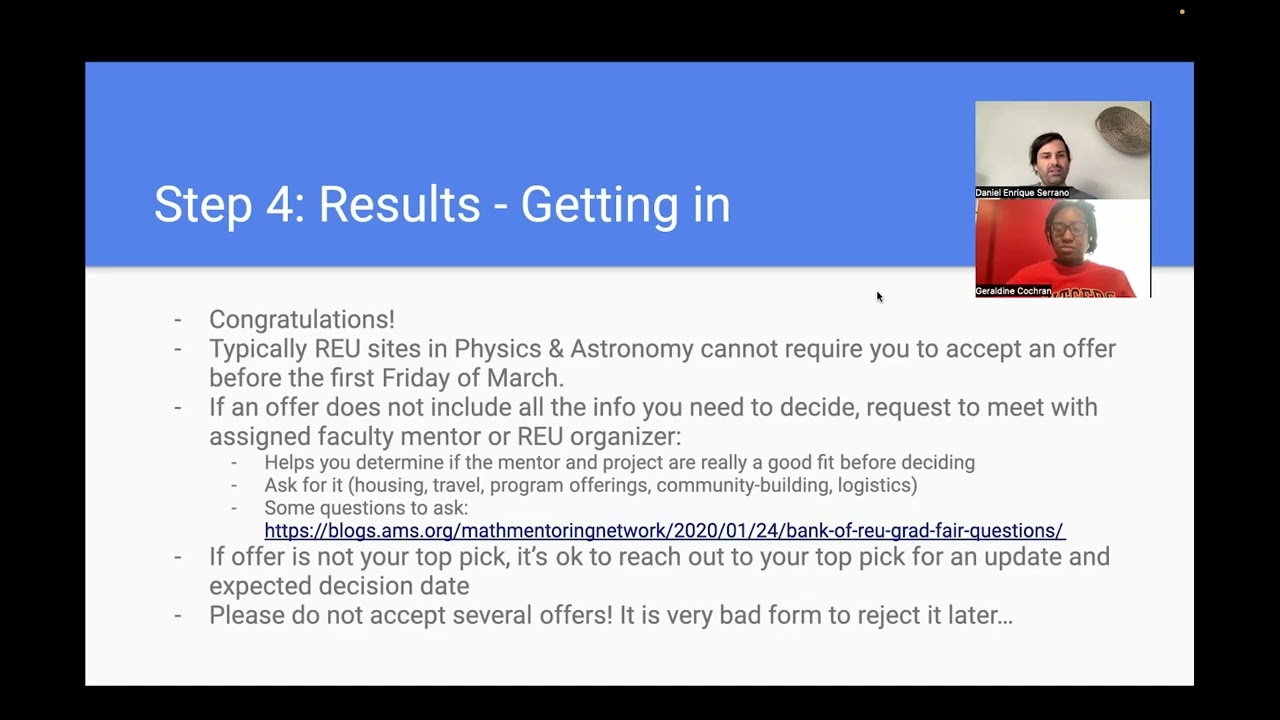 Step 4: Results - Getting in

Daniel Enrique Serrano

Geraldine Cochran

- Congratulations!
- Typically REU sites in Physics & Astronomy cannot require you to accept an offer before the first Friday of March.
- If an offer does not include all the info you need to decide, request to meet with assigned faculty mentor or REU organizer:
  - Helps you determine if the mentor and project are really a good fit before deciding
  - Ask for it (housing, travel, program offerings, community-building, logistics)
  - Some questions to ask: https://blogs.ams.org/mathmentoringnetwork/2020/01/24/bank-of-reu-grad-fair-questions/
- If offer is not your top pick, it's ok to reach out to your top pick for an update and expected decision date
- Please do not accept several offers! It is very bad form to reject it later…